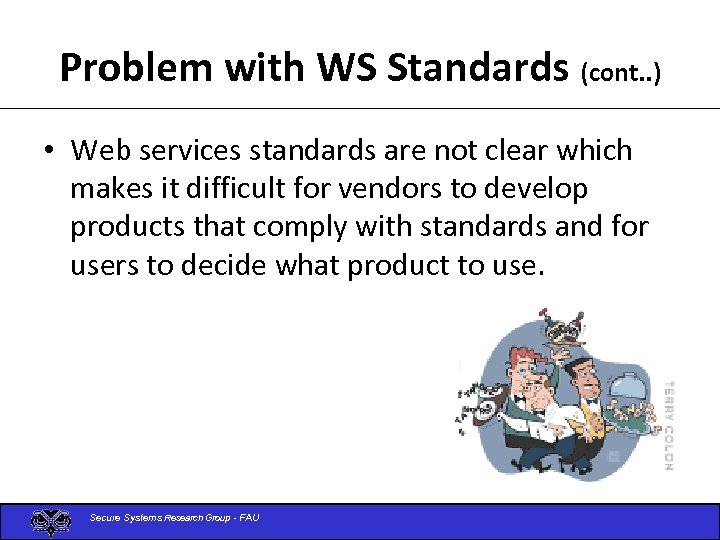 Problem with WS Standards (cont..)

• Web services standards are not clear which makes it difficult for vendors to develop products that comply with standards and for users to decide what product to use.

TERRY COLON

Secure Systems Research Group - FAU